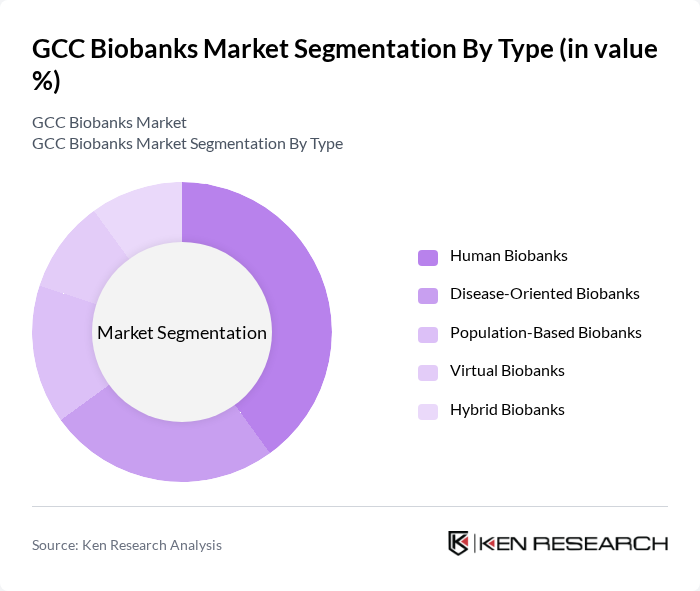 GCC Biobanks Market Segmentation By Type (in value %)

GCC Biobanks Market
GCC Biobanks Market Segmentation By Type

Market Segmentation

Human Biobanks
Disease-Oriented Biobanks
Population-Based Biobanks
Virtual Biobanks
Hybrid Biobanks

Source: Ken Research Analysis

KEN RESEARCH